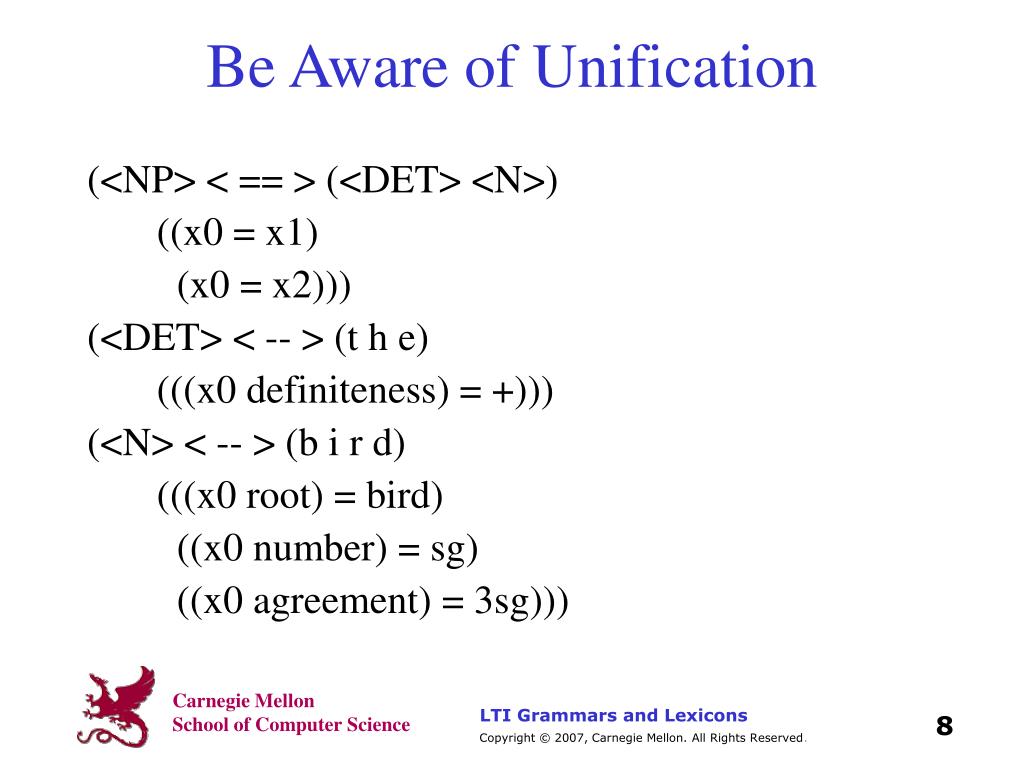 Be Aware of Unification

(<NP> < == > (<DET> <N>)
((x0 = x1)
(x0 = x2)))
(<DET> < -- > (t h e)
(((x0 definiteness) = +)))
(<N> < -- > (b i r d)
(((x0 root) = bird)
((x0 number) = sg)
((x0 agreement) = 3sg)))

Carnegie Mellon
School of Computer Science

LTI Grammars and Lexicons
Copyright © 2007, Carnegie Mellon. All Rights Reserved.

8